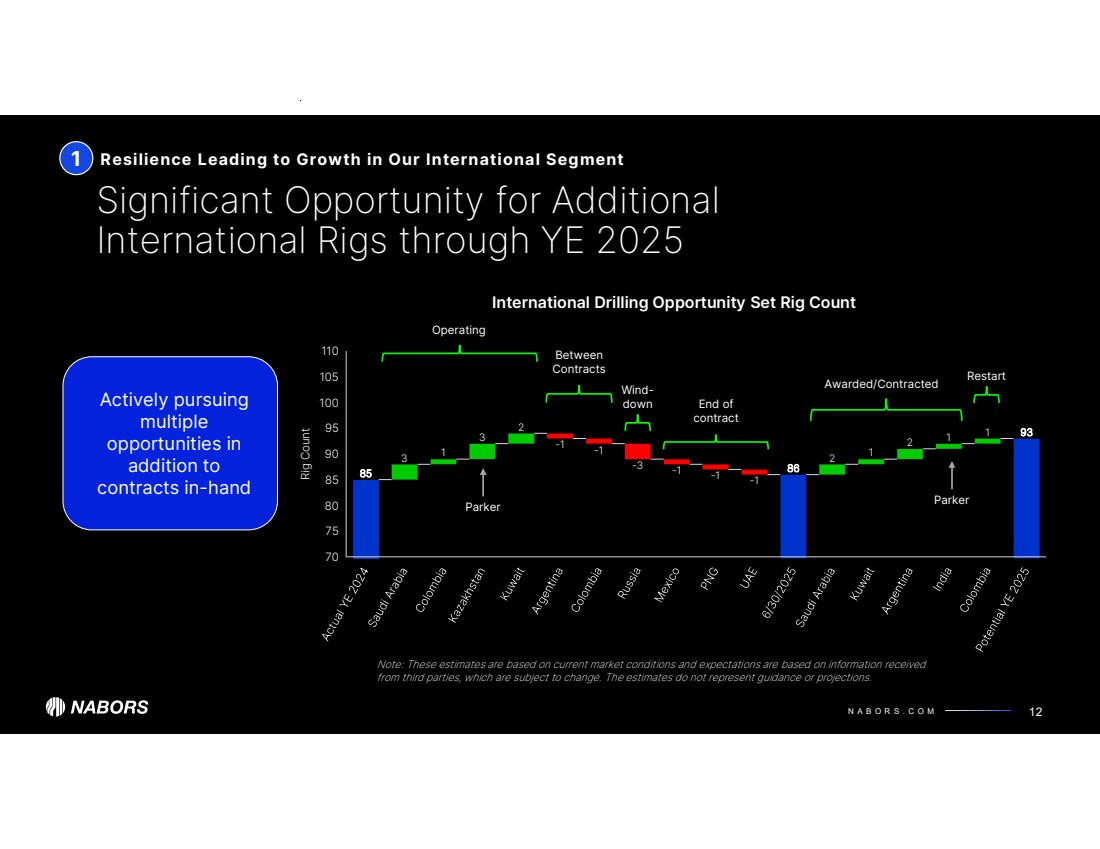 1 Resilience Leading to Growth in Our International Segment

Significant Opportunity for Additional International Rigs through YE 2025

Actively pursuing multiple opportunities in addition to contracts in-hand

International Drilling Opportunity Set Rig Count

Operating
Between Contracts
Wind-down
End of contract
Awarded/Contracted
Restart

Rig Count
110
105
100
95
90
85
80
75
70

85
3
1
3
2
-1
-1
-3
-1
-1
-1
86
2
1
2
1
1
93

Parker
Parker

Actual YE 2024
Saudi Arabia
Colombia
Kazakhstan
Kuwait
Argentina
Colombia
Russia
Mexico
PNG
UAE
6/30/2025
Saudi Arabia
Kuwait
Argentina
India
Colombia
Potential YE 2025

Note: These estimates are based on current market conditions and expectations are based on information received from third parties, which are subject to change. The estimates do not represent guidance or projections.

NABORS

NABORS.COM

12